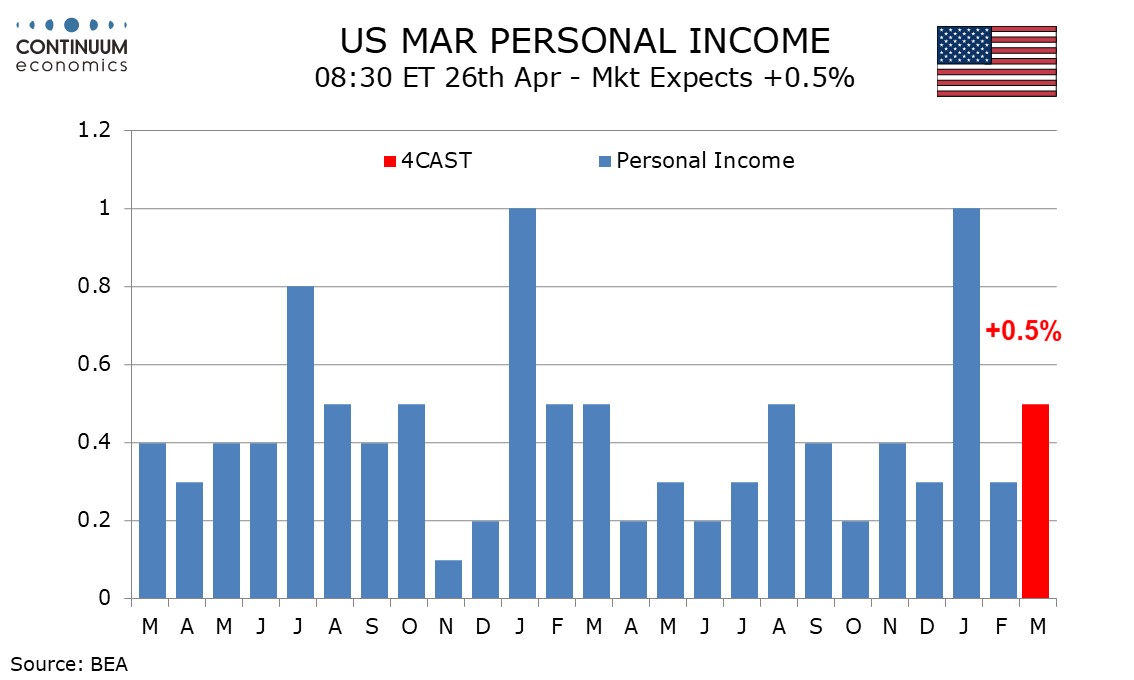 CONTINUUM
economics

US MAR PERSONAL INCOME
08:30 ET 26th Apr - Mkt Expects +0.5%

1.2
1
0.8
0.6
0.4
0.2
0

4CAST
Personal Income

+0.5%

M A M J J A S O N D J F M A M J J A S O N D J F M

Source: BEA